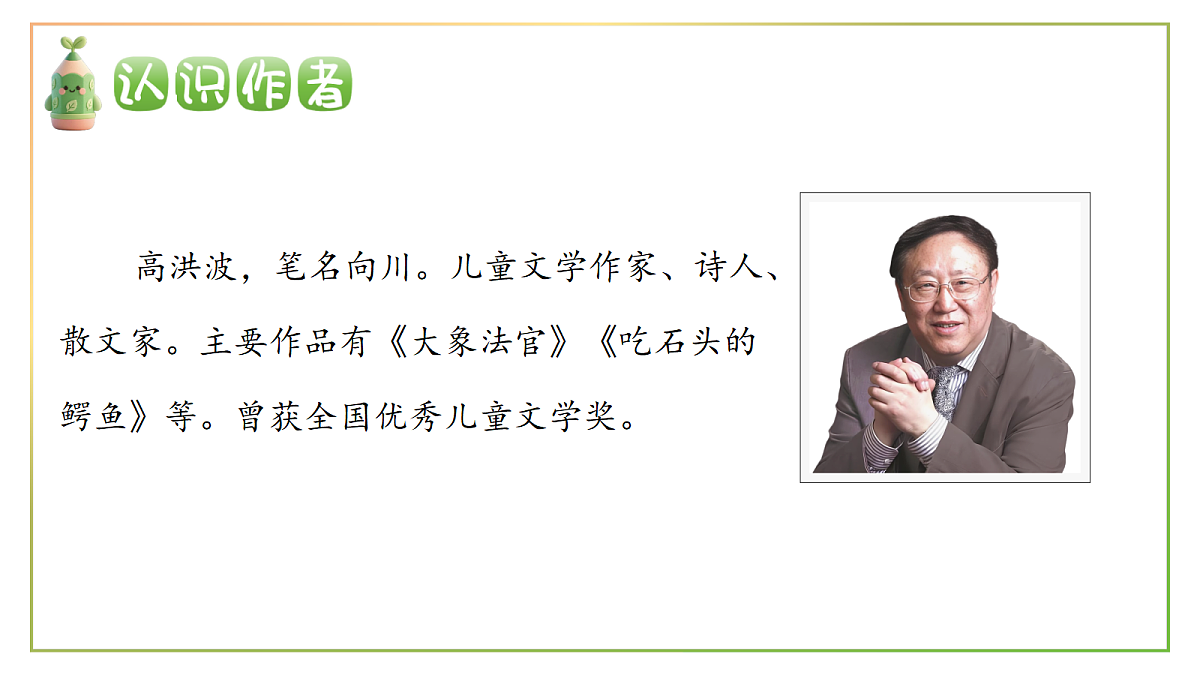 认识作者

高洪波，笔名向川。儿童文学作家、诗人、散文家。主要作品有《大象法官》《吃石头的鳄鱼》等。曾获全国优秀儿童文学奖。